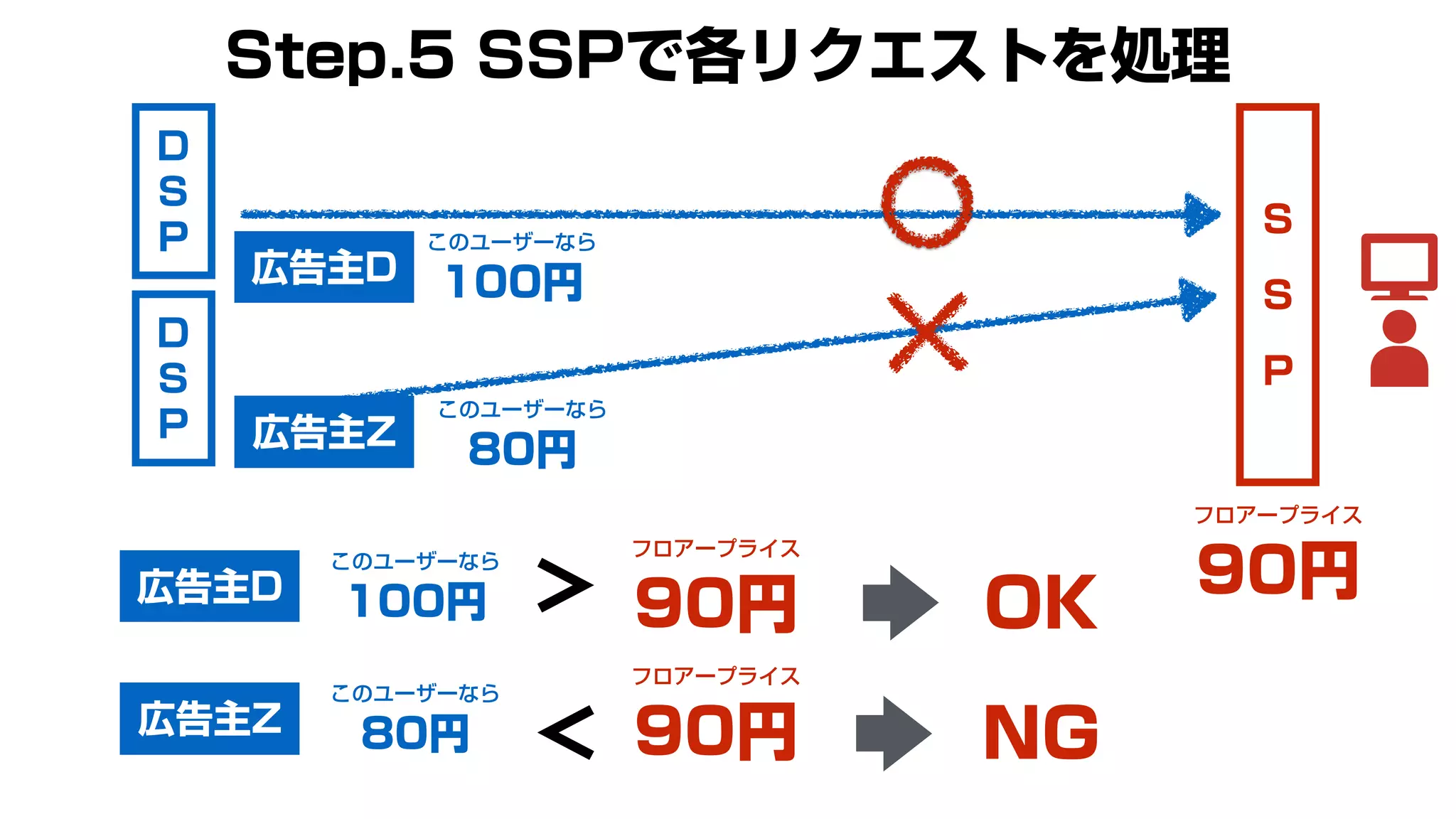 Step.5 SSPで各リクエストを処理

DSP

広告主D このユーザーなら 100円

DSP

広告主Z このユーザーなら 80円

SSP

フロアープライス 90円

広告主D このユーザーなら 100円 > フロアープライス 90円 OK

広告主Z このユーザーなら 80円 < フロアープライス 90円 NG